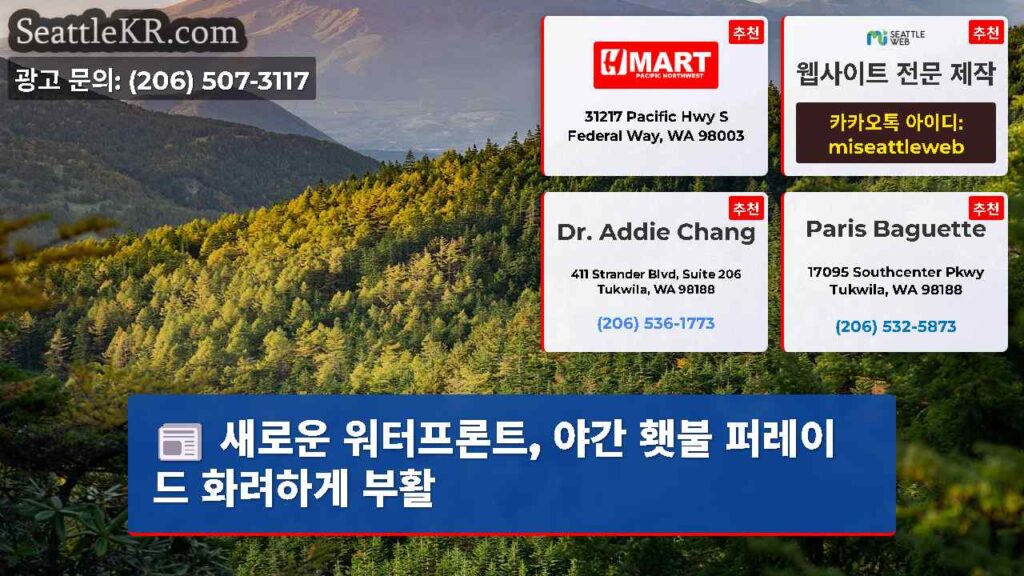 SeattleKR.com

광고 문의: (206) 507-3117

추천
H MART
PACIFIC NORTHWEST
31217 Pacific Hwy S
Federal Way, WA 98003

추천
SEATTLE WEB
웹사이트 전문 제작
카카오톡 아이디:
miseattleweb

추천
Dr. Addie Chang
411 Strander Blvd, Suite 206
Tukwila, WA 98188
(206) 536-1773

추천
Paris Baguette
17095 Southcenter Pkwy
Tukwila, WA 98188
(206) 532-5873

새로운 워터프론트, 야간 횃불 퍼레이드 화려하게 부활